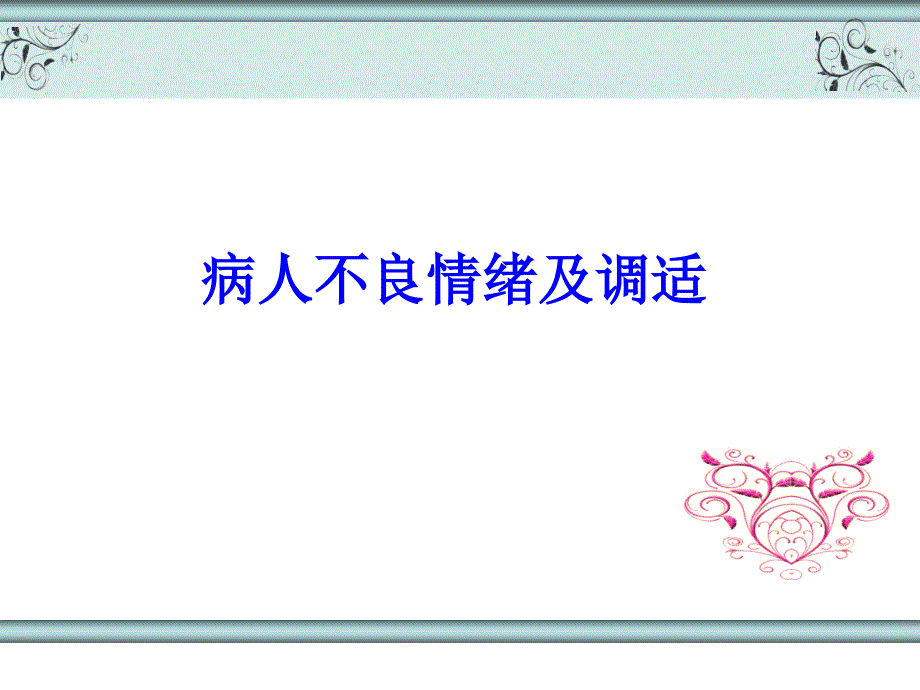 病人不良情绪及调适